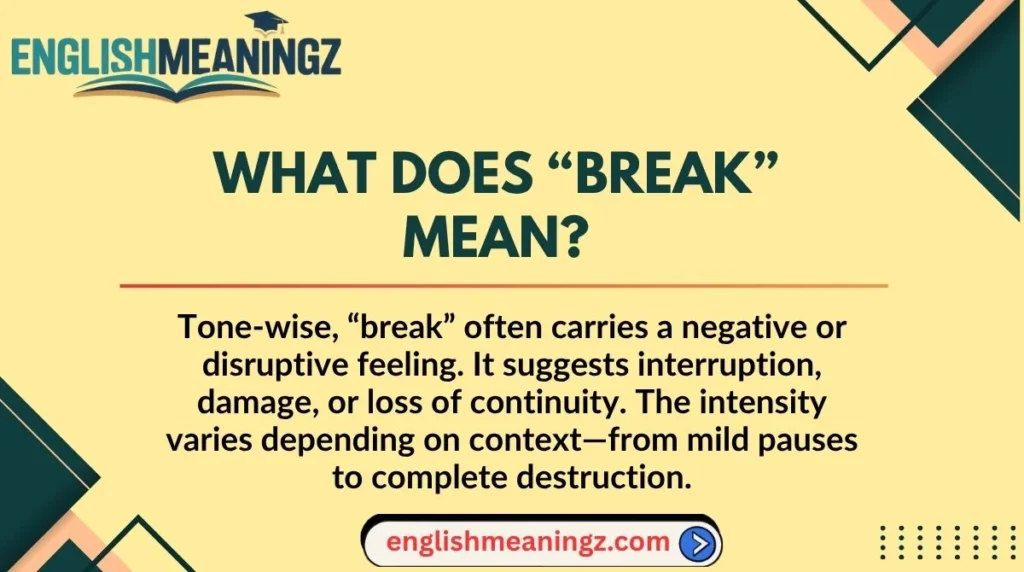 ENGLISHMEANINGZ

WHAT DOES “BREAK” MEAN?

Tone-wise, “break” often carries a negative or disruptive feeling. It suggests interruption, damage, or loss of continuity. The intensity varies depending on context—from mild pauses to complete destruction.

englishmeaningz.com